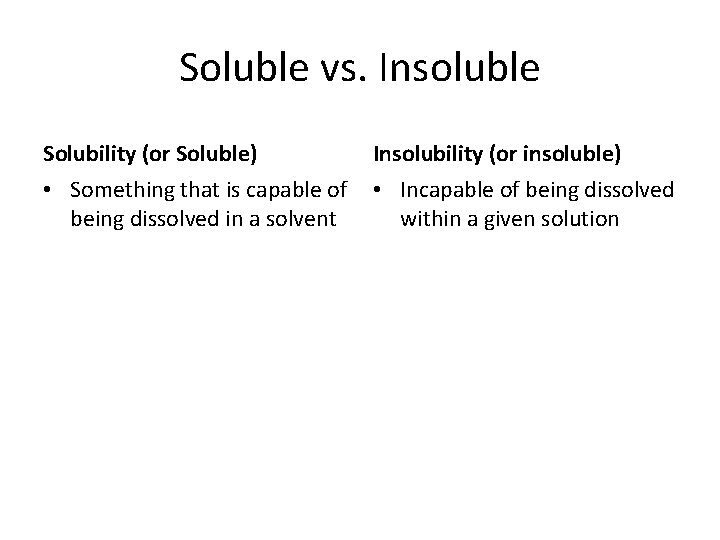 Soluble vs. Insoluble

Solubility (or Soluble)

• Something that is capable of being dissolved in a solvent

Insolubility (or insoluble)

• Incapable of being dissolved within a given solution